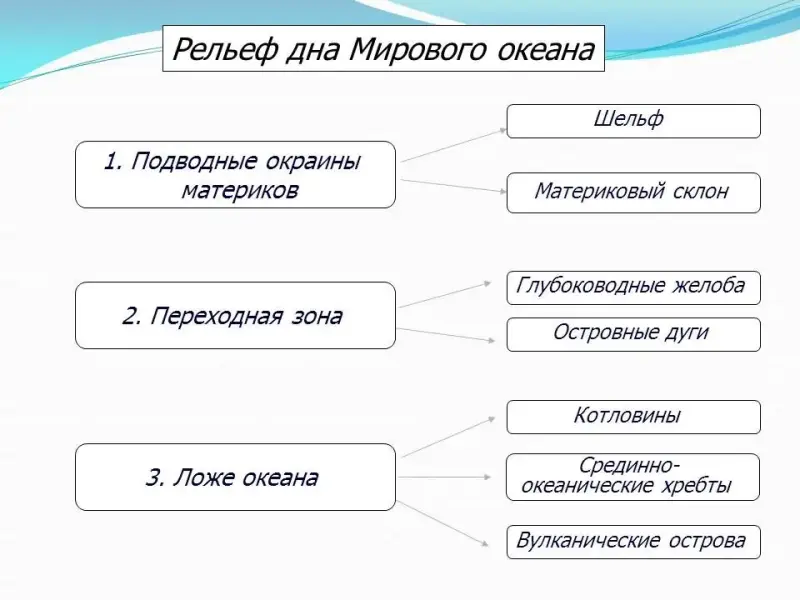 Рельеф дна Мирового океана

1. Подводные окраины материков

Шельф

Материковый склон

2. Переходная зона

Глубоководные желоба

Островные дуги

3. Ложе океана

Котловины

Срединно-океанические хребты

Вулканические острова